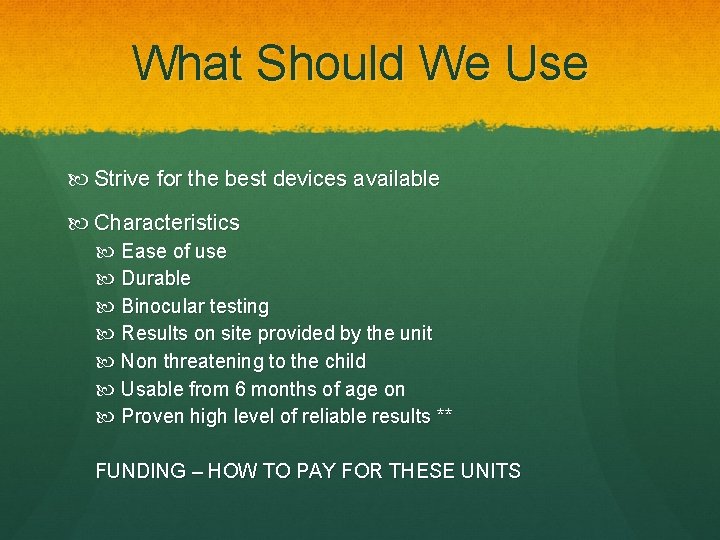 What Should We Use

Strive for the best devices available

Characteristics
Ease of use
Durable
Binocular testing
Results on site provided by the unit
Non threatening to the child
Usable from 6 months of age on
Proven high level of reliable results **

FUNDING – HOW TO PAY FOR THESE UNITS